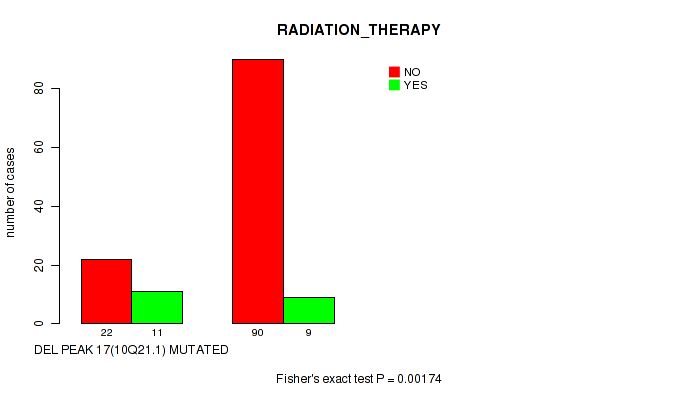 RADIATION_THERAPY

NO
YES

number of cases

0
20
40
60
80

22
11
90
9

DEL PEAK 17(10Q21.1) MUTATED

Fisher's exact test P = 0.00174